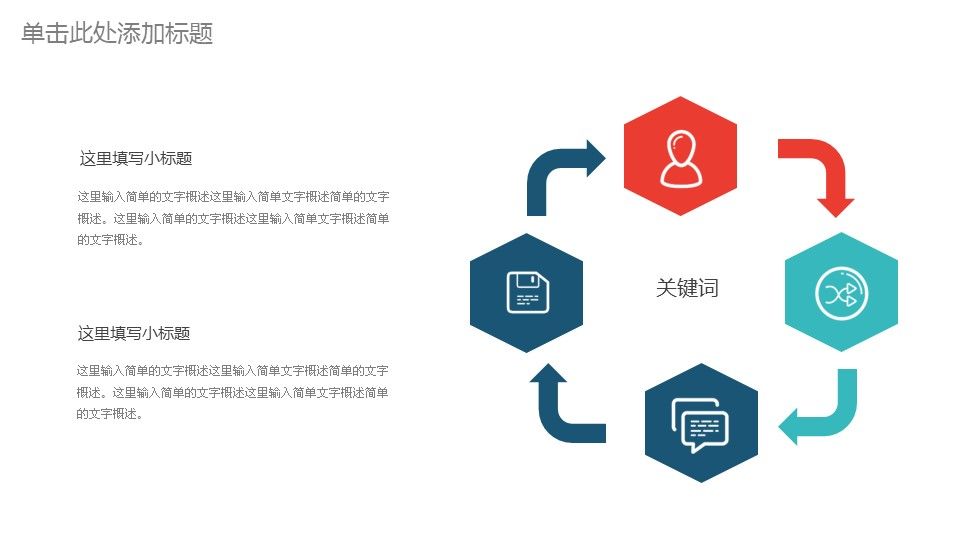 单击此处添加标题

这里填写小标题

这里输入简单的文字概述这里输入简单文字概述简单的文字概述。这里输入简单的文字概述这里输入简单文字概述简单的文字概述。

这里填写小标题

这里输入简单的文字概述这里输入简单文字概述简单的文字概述。这里输入简单的文字概述这里输入简单文字概述简单的文字概述。

关键词